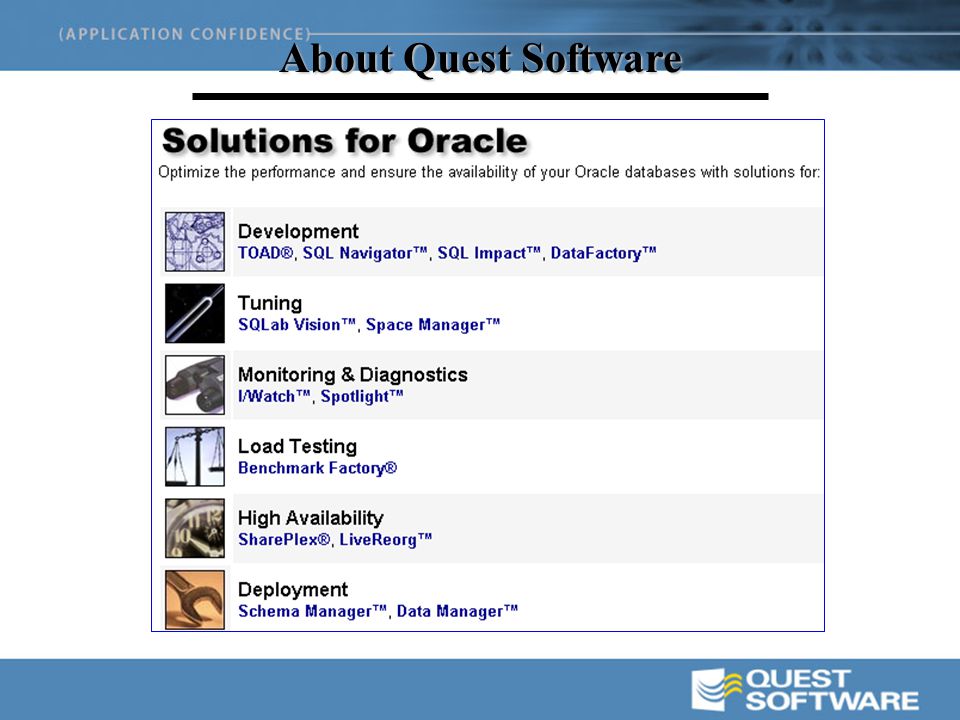 (APPLICATION CONFIDENCE)

About Quest Software

Solutions for Oracle

Optimize the performance and ensure the availability of your Oracle databases with solutions for:

Development
TOAD®, SQL Navigator™, SQL Impact™, DataFactory™

Tuning
SQLab Vision™, Space Manager™

Monitoring & Diagnostics
I/Watch™, Spotlight™

Load Testing
Benchmark Factory®

High Availability
SharePlex®, LiveReorg™

Deployment
Schema Manager™, Data Manager™

QUEST SOFTWARE